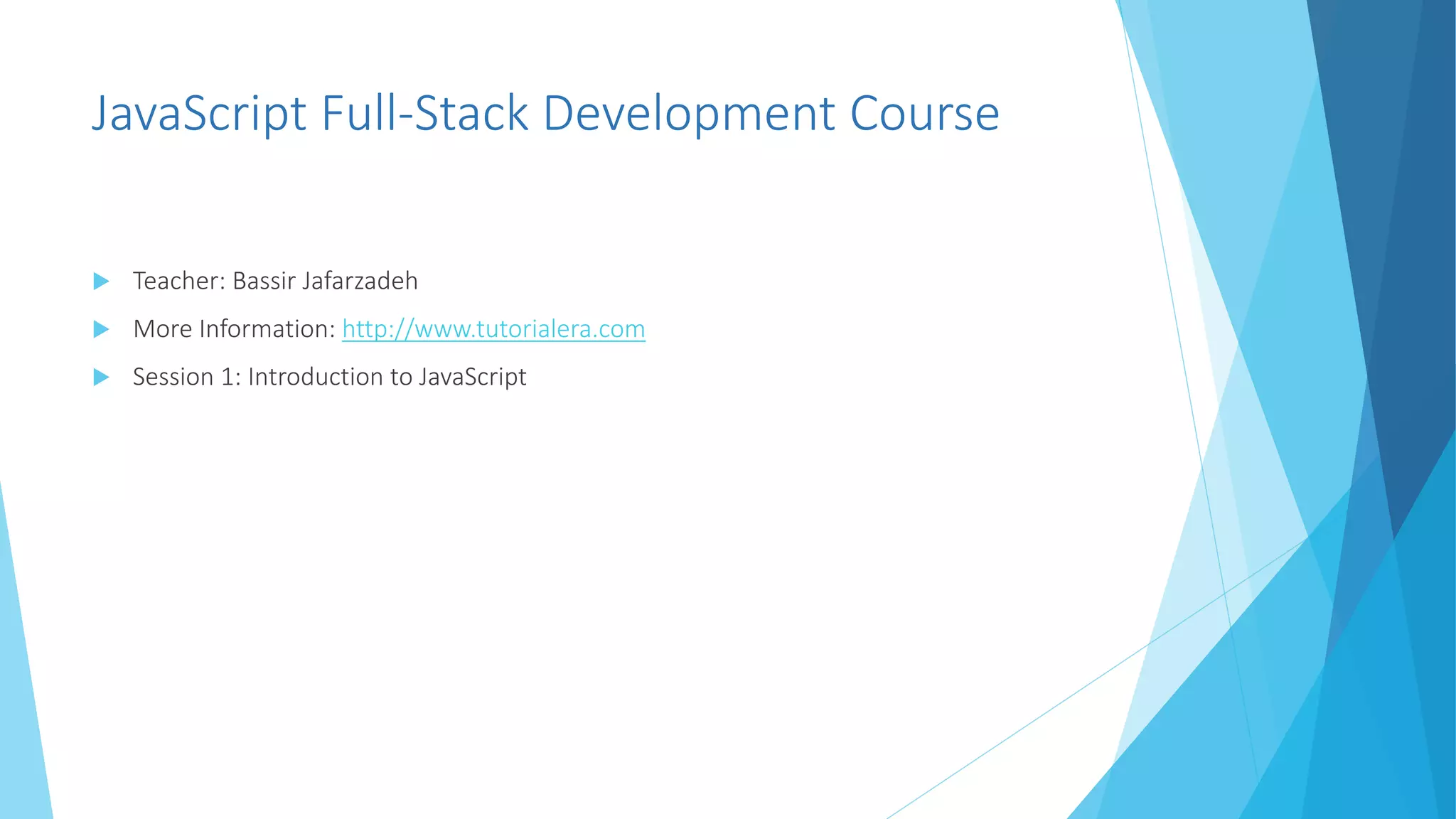 JavaScript Full-Stack Development Course

Teacher: Bassir Jafarzadeh

More Information: http://www.tutorialera.com

Session 1: Introduction to JavaScript